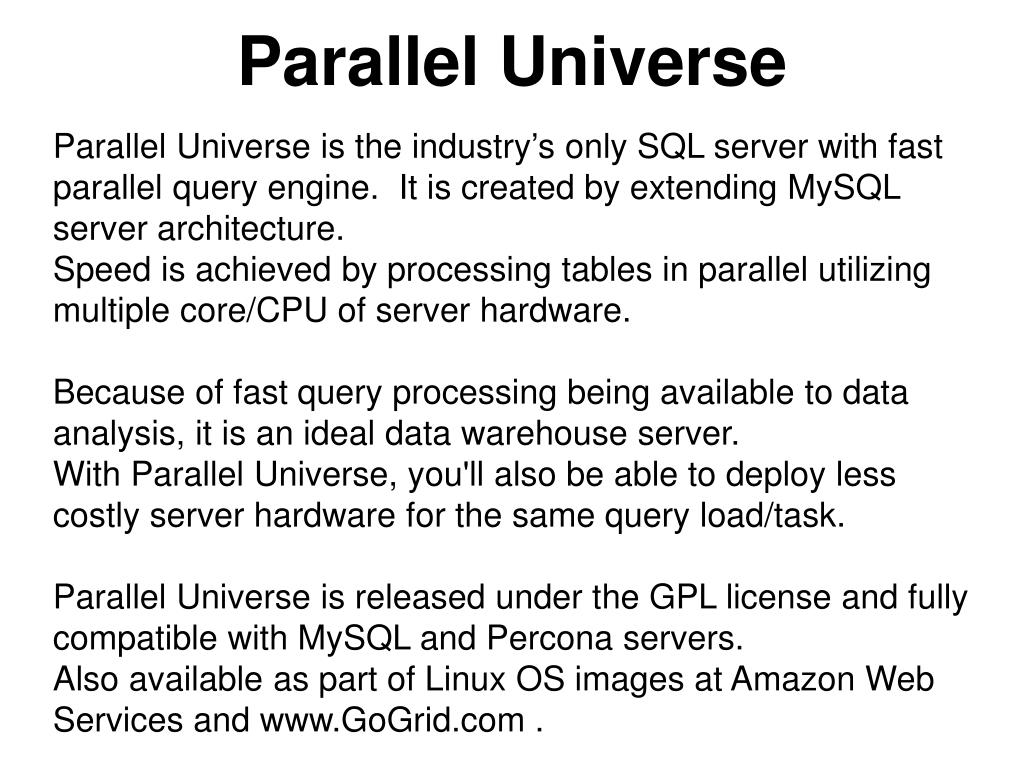 Parallel Universe

Parallel Universe is the industry’s only SQL server with fast parallel query engine.  It is created by extending MySQL server architecture.
Speed is achieved by processing tables in parallel utilizing multiple core/CPU of server hardware.

Because of fast query processing being available to data analysis, it is an ideal data warehouse server.
With Parallel Universe, you'll also be able to deploy less costly server hardware for the same query load/task.

Parallel Universe is released under the GPL license and fully compatible with MySQL and Percona servers.
Also available as part of Linux OS images at Amazon Web Services and www.GoGrid.com .